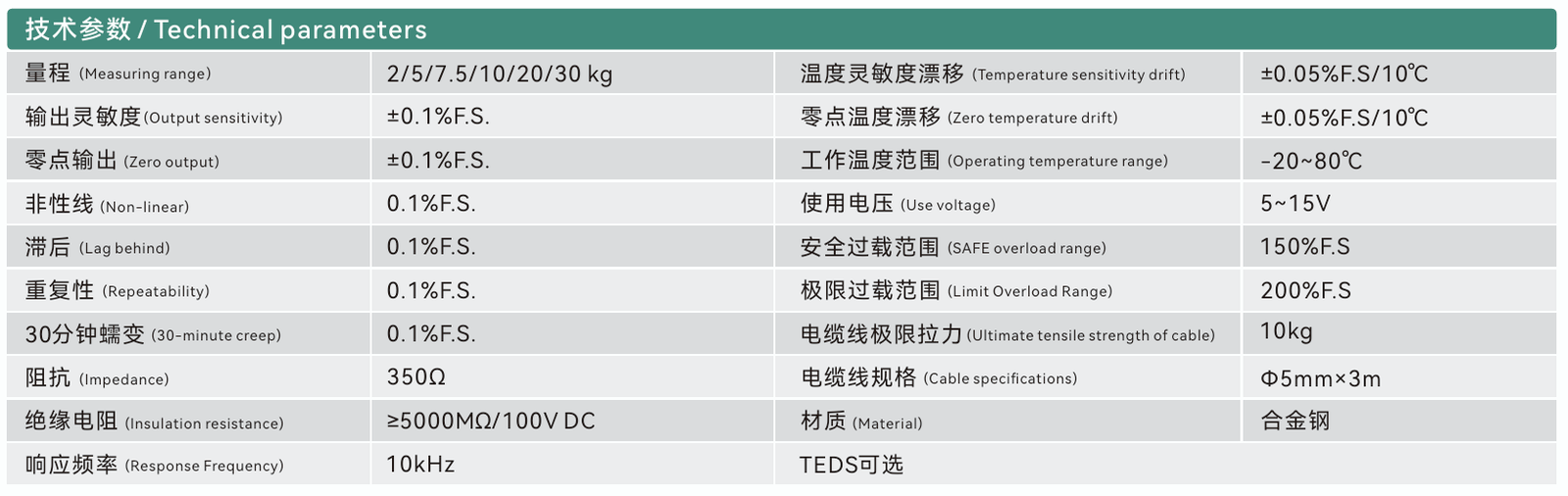 技术参数 / Technical parameters

| | | | |
|---|---|---|---|
| 量程 (Measuring range) | 2/5/7.5/10/20/30 kg | 温度灵敏度漂移 (Temperature sensitivity drift) | ±0.05%F.S/10℃ |
| 输出灵敏度(Output sensitivity) | ±0.1%F.S. | 零点温度漂移 (Zero temperature drift) | ±0.05%F.S/10℃ |
| 零点输出 (Zero output) | ±0.1%F.S. | 工作温度范围 (Operating temperature range) | -20~80℃ |
| 非性线 (Non-linear) | 0.1%F.S. | 使用电压 (Use voltage) | 5~15V |
| 滞后 (Lag behind) | 0.1%F.S. | 安全过载范围 (SAFE overload range) | 150%F.S |
| 重复性 (Repeatability) | 0.1%F.S. | 极限过载范围 (Limit Overload Range) | 200%F.S |
| 30分钟蠕变 (30-minute creep) | 0.1%F.S. | 电缆线极限拉力 (Ultimate tensile strength of cable) | 10kg |
| 阻抗 (Impedance) | 350Ω | 电缆线规格 (Cable specifications) | Φ5mm×3m |
| 绝缘电阻 (Insulation resistance) | ≥5000MΩ/100V DC | 材质 (Material) | 合金钢 |
| 响应频率 (Response Frequency) | 10kHz | TEDS可选 | |